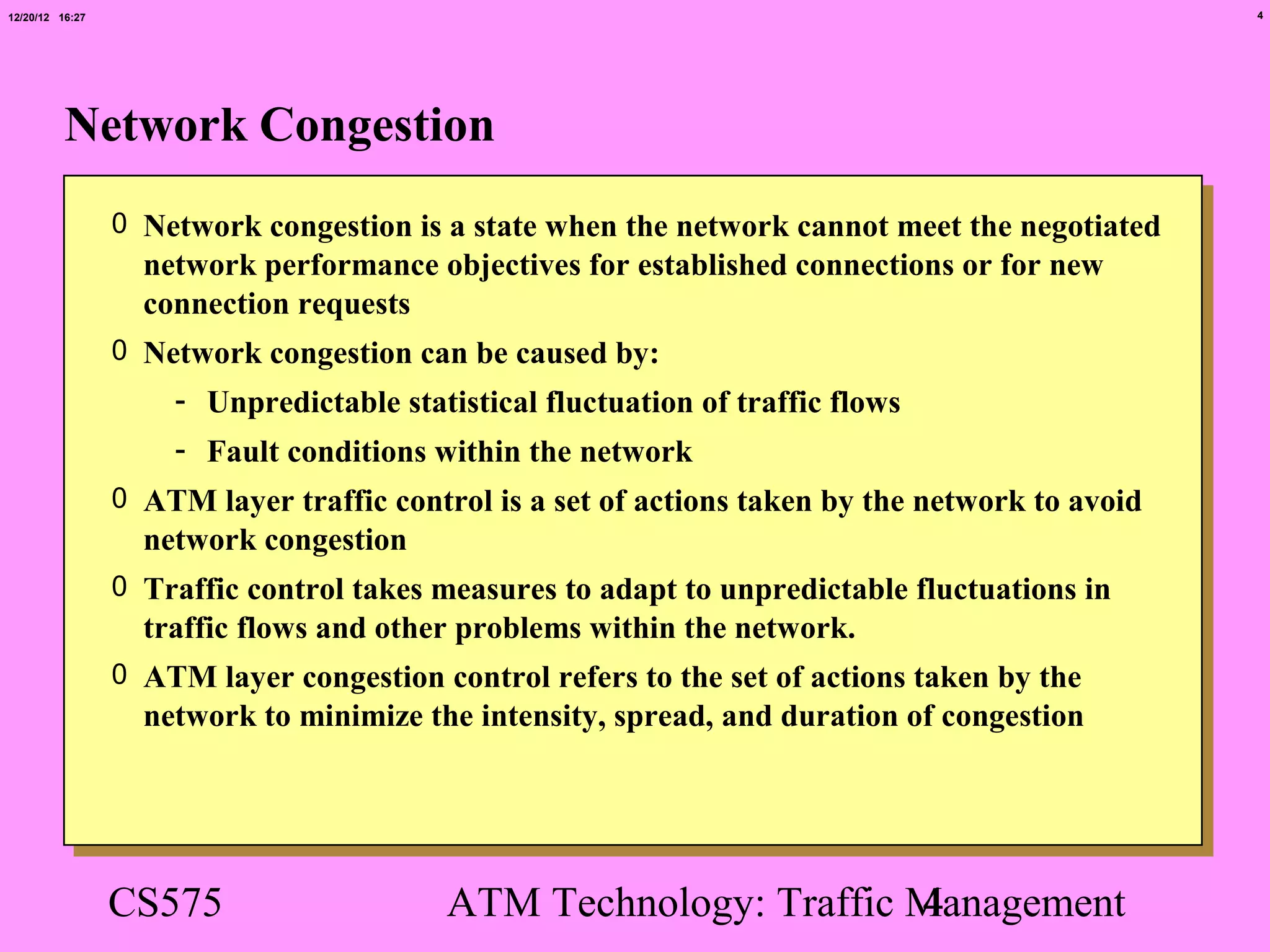 12/20/12 16:27

4

Network Congestion

0 Network congestion is a state when the network cannot meet the negotiated network performance objectives for established connections or for new connection requests

0 Network congestion can be caused by:

- Unpredictable statistical fluctuation of traffic flows

- Fault conditions within the network

0 ATM layer traffic control is a set of actions taken by the network to avoid network congestion

0 Traffic control takes measures to adapt to unpredictable fluctuations in traffic flows and other problems within the network.

0 ATM layer congestion control refers to the set of actions taken by the network to minimize the intensity, spread, and duration of congestion

CS575

ATM Technology: Traffic Management

4